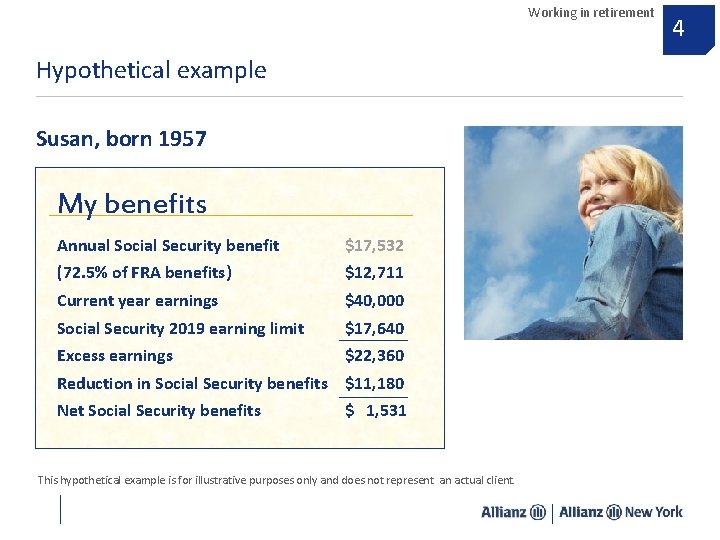 Working in retirement

4

Hypothetical example

Susan, born 1957

My benefits

| | |
|---|---|
| Annual Social Security benefit | $17,532 |
| (72.5% of FRA benefits) | $12,711 |
| Current year earnings | $40,000 |
| Social Security 2019 earning limit | $17,640 |
| Excess earnings | $22,360 |
| Reduction in Social Security benefits | $11,180 |
| Net Social Security benefits | $ 1,531 |

This hypothetical example is for illustrative purposes only and does not represent an actual client.

Allianz | Allianz New York